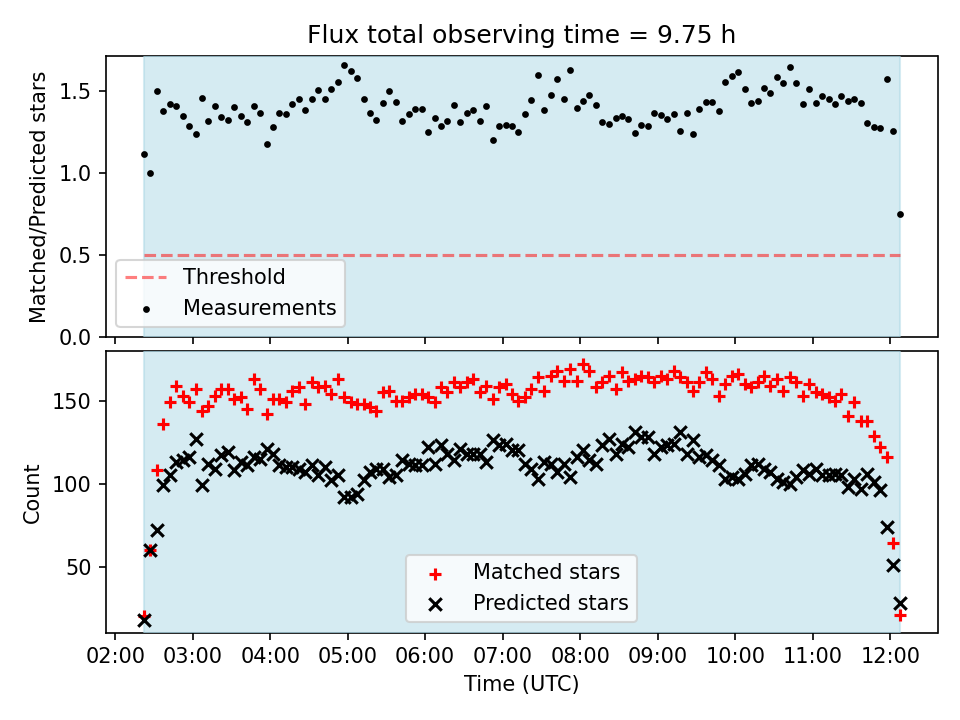 Flux total observing time = 9.75 h

Matched/Predicted stars

1.5
1.0
0.5
0.0

Threshold
Measurements

Count

150
100
50

Matched stars
Predicted stars

02:00 03:00 04:00 05:00 06:00 07:00 08:00 09:00 10:00 11:00 12:00

Time (UTC)